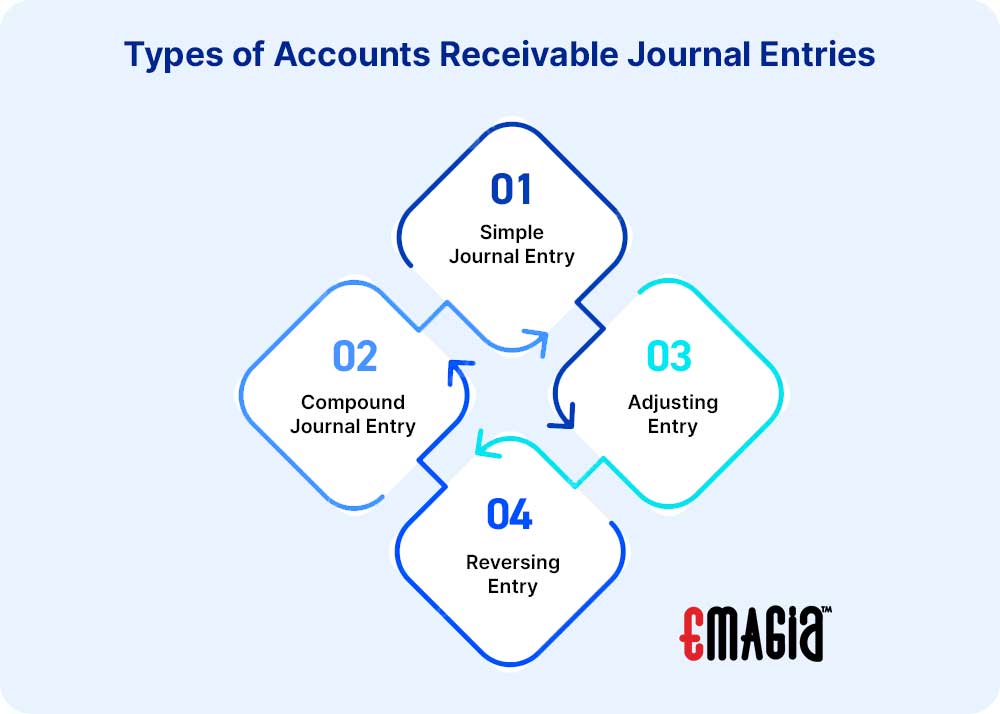 Types of Accounts Receivable Journal Entries

01
Simple Journal Entry

02
Compound Journal Entry

03
Adjusting Entry

04
Reversing Entry

EMAGIA™